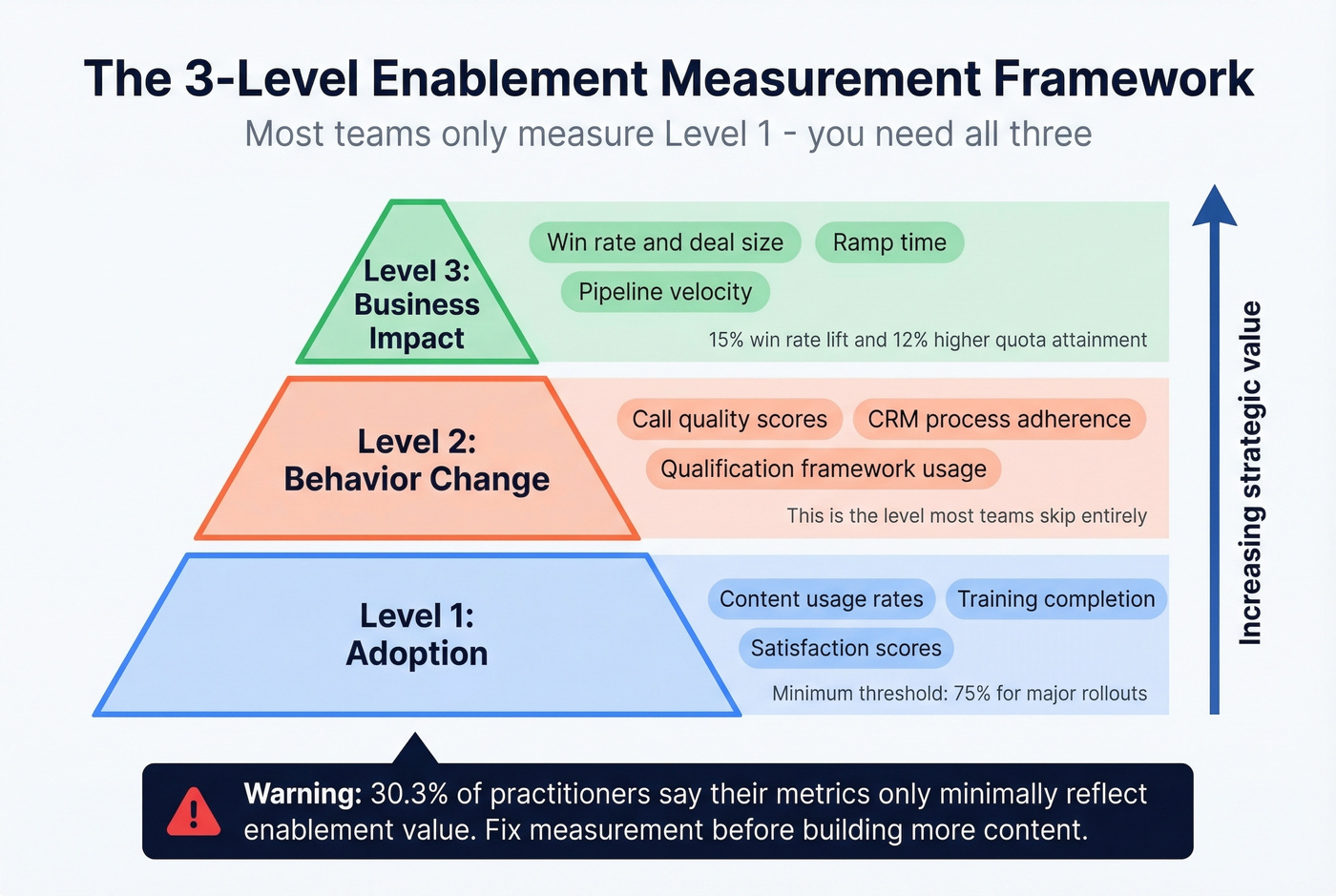 The 3-Level Enablement Measurement Framework

Most teams only measure Level 1 - you need all three

Level 3: Business Impact

Win rate and deal size

Ramp time

Pipeline velocity

15% win rate lift and 12% higher quota attainment

Level 2: Behavior Change

Call quality scores

CRM process adherence

Qualification framework usage

This is the level most teams skip entirely

Level 1: Adoption

Content usage rates

Training completion

Satisfaction scores

Minimum threshold: 75% for major rollouts

Increasing strategic value

Warning: 30.3% of practitioners say their metrics only minimally reflect enablement value. Fix measurement before building more content.